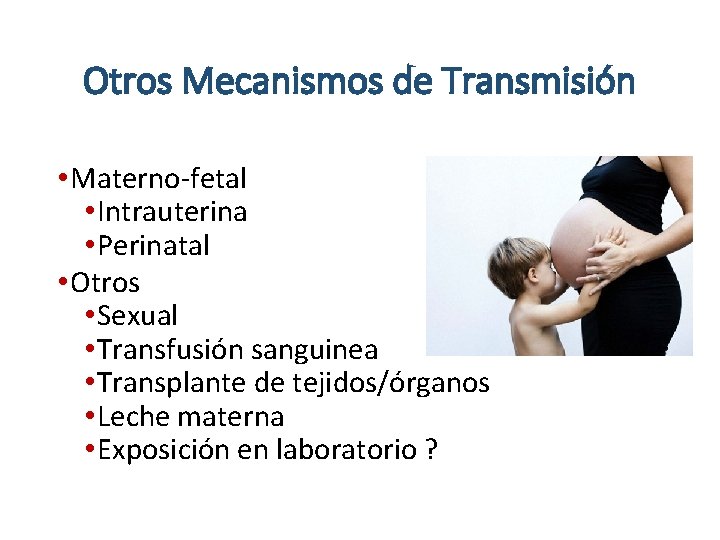 Otros Mecanismos de Transmisión

•Materno-fetal
•Intrauterina
•Perinatal
•Otros
•Sexual
•Transfusión sanguinea
•Transplante de tejidos/órganos
•Leche materna
•Exposición en laboratorio ?